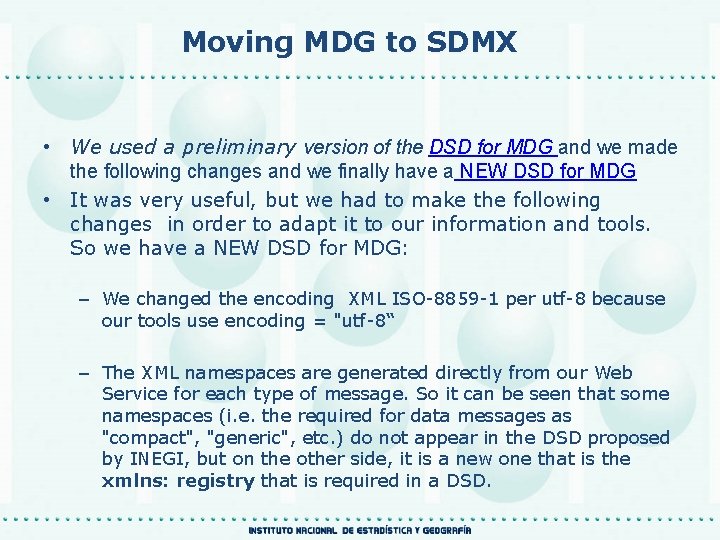 Moving MDG to SDMX

• We used a preliminary version of the DSD for MDG and we made the following changes and we finally have a NEW DSD for MDG

• It was very useful, but we had to make the following changes in order to adapt it to our information and tools. So we have a NEW DSD for MDG:

– We changed the encoding XML ISO-8859-1 per utf-8 because our tools use encoding = "utf-8“

– The XML namespaces are generated directly from our Web Service for each type of message. So it can be seen that some namespaces (i.e. the required for data messages as "compact", "generic", etc.) do not appear in the DSD proposed by INEGI, but on the other side, it is a new one that is the xmlns: registry that is required in a DSD.

INSTITUTO NACIONAL DE ESTADÍSTICA Y GEOGRAFÍA